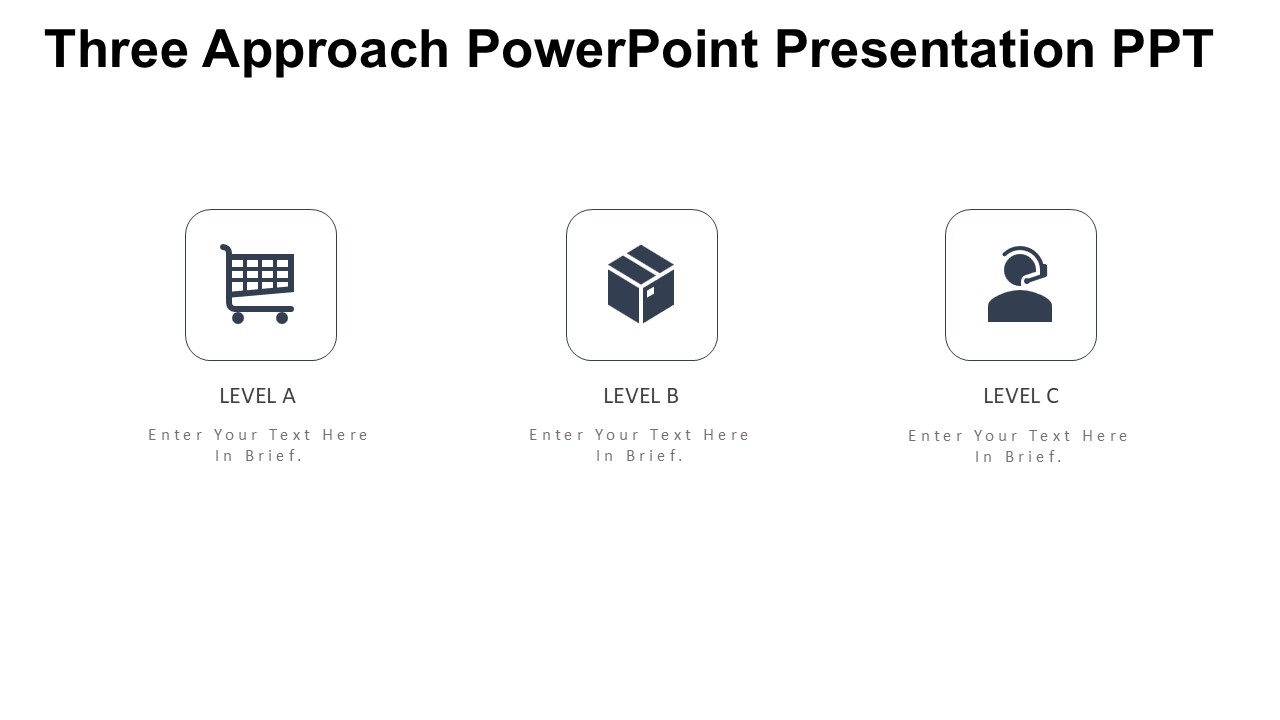 Three Approach PowerPoint Presentation PPT

LEVEL A

Enter Your Text Here In Brief.

LEVEL B

Enter Your Text Here In Brief.

LEVEL C

Enter Your Text Here In Brief.